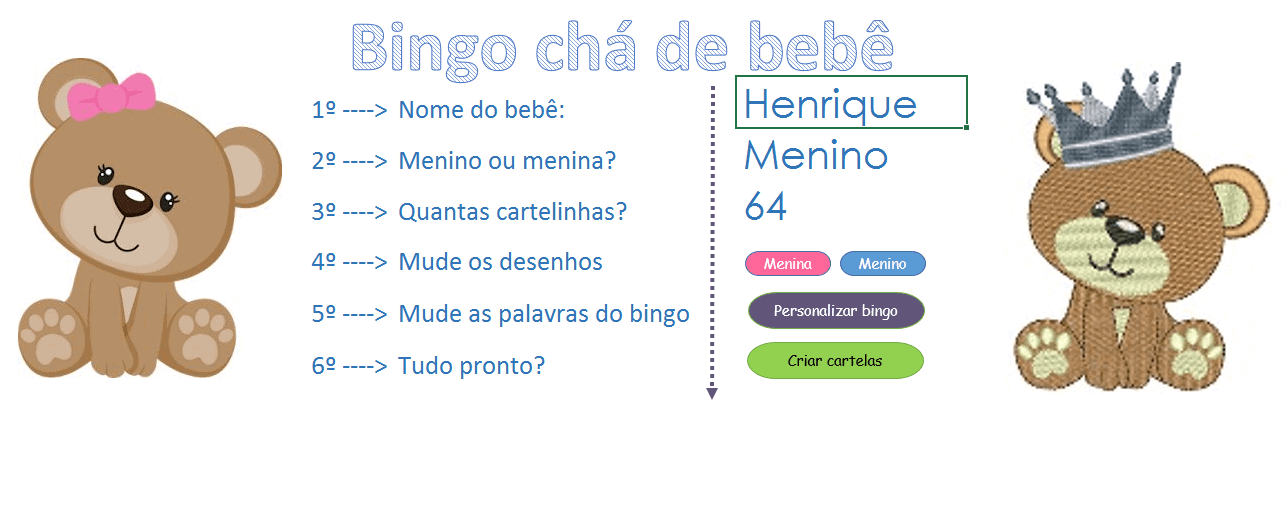 Bingo chá de bebê

1º ----> Nome do bebê:

2º ----> Menino ou menina?

3º ----> Quantas cartelinhas?

4º ----> Mude os desenhos

5º ----> Mude as palavras do bingo

6º ----> Tudo pronto?

Henrique

Menino

64

Menina Menino

Personalizar bingo

Criar cartelas